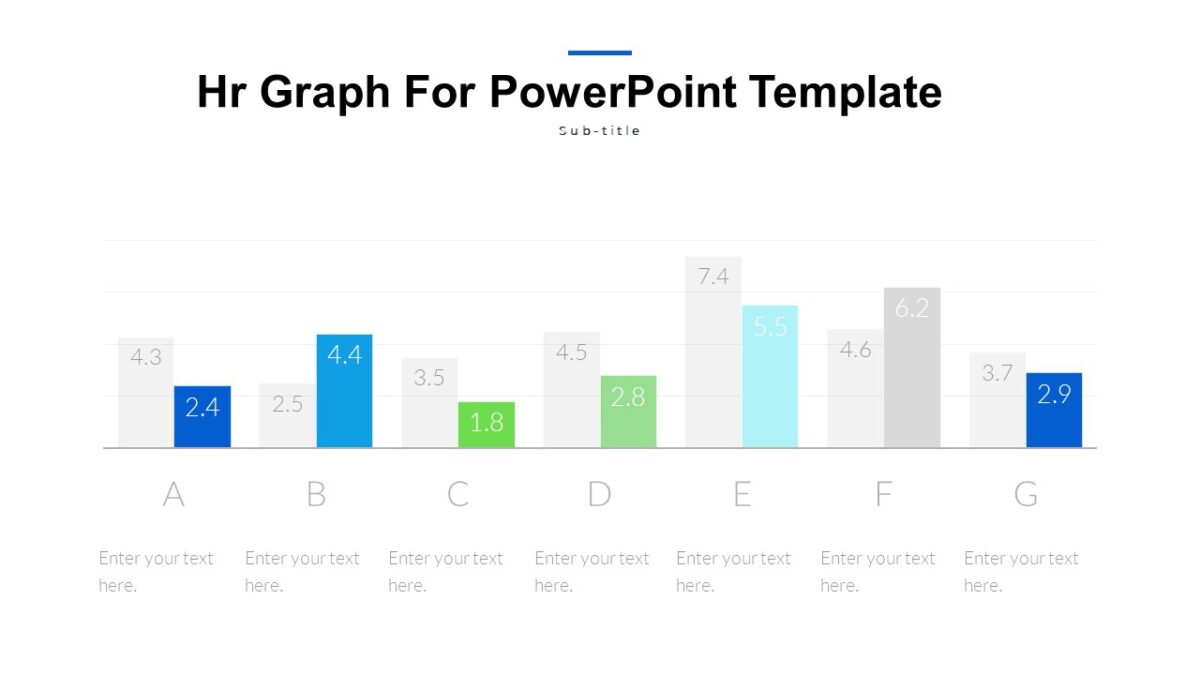 Hr Graph For PowerPoint Template

Sub-title

4.3 2.4 2.5 4.4 3.5 1.8 4.5 2.8 7.4 5.5 4.6 6.2 3.7 2.9

A B C D E F G

Enter your text here.

Enter your text here.

Enter your text here.

Enter your text here.

Enter your text here.

Enter your text here.

Enter your text here.